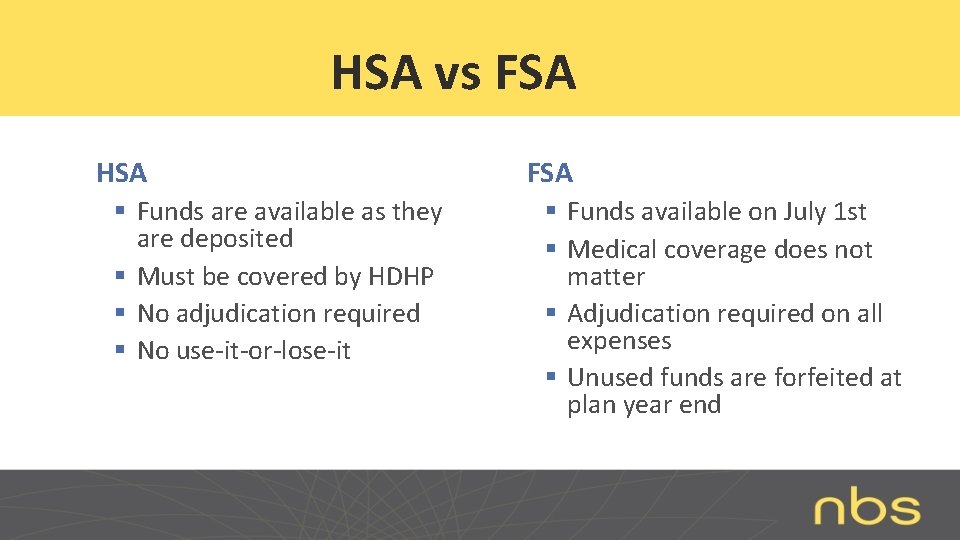 HSA vs FSA

HSA

- Funds are available as they are deposited
- Must be covered by HDHP
- No adjudication required
- No use-it-or-lose-it

FSA

- Funds available on July 1st
- Medical coverage does not matter
- Adjudication required on all expenses
- Unused funds are forfeited at plan year end

nbs